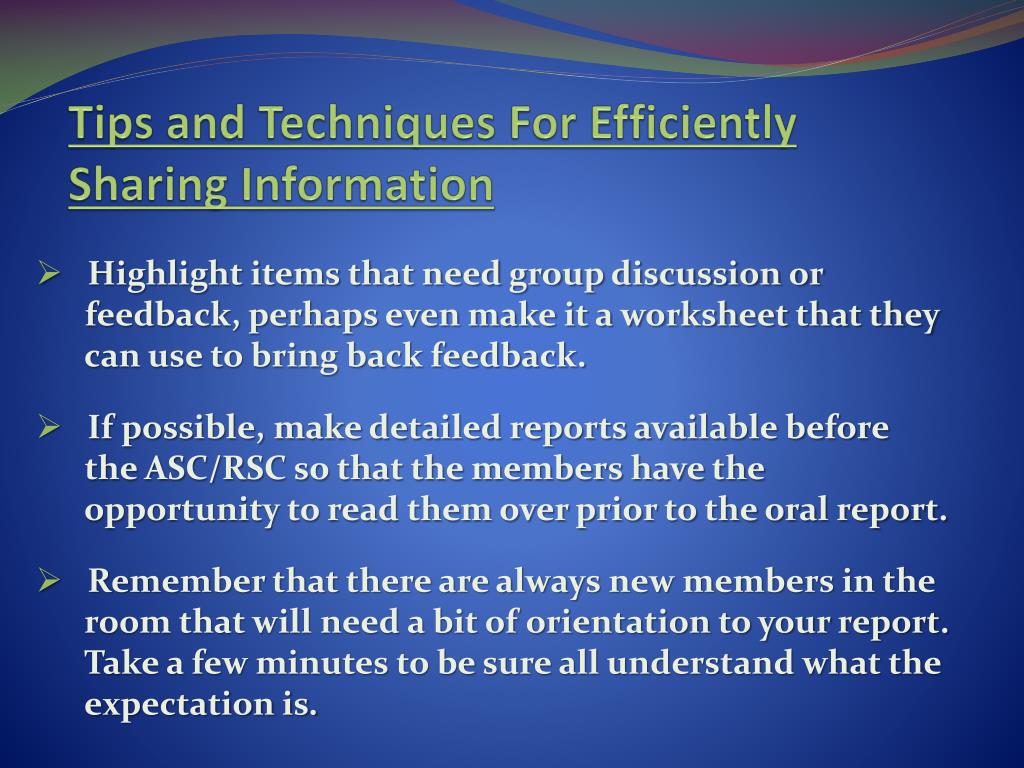 Tips and Techniques For Efficiently Sharing Information

➢ Highlight items that need group discussion or feedback, perhaps even make it a worksheet that they can use to bring back feedback.

➢ If possible, make detailed reports available before the ASC/RSC so that the members have the opportunity to read them over prior to the oral report.

➢ Remember that there are always new members in the room that will need a bit of orientation to your report. Take a few minutes to be sure all understand what the expectation is.